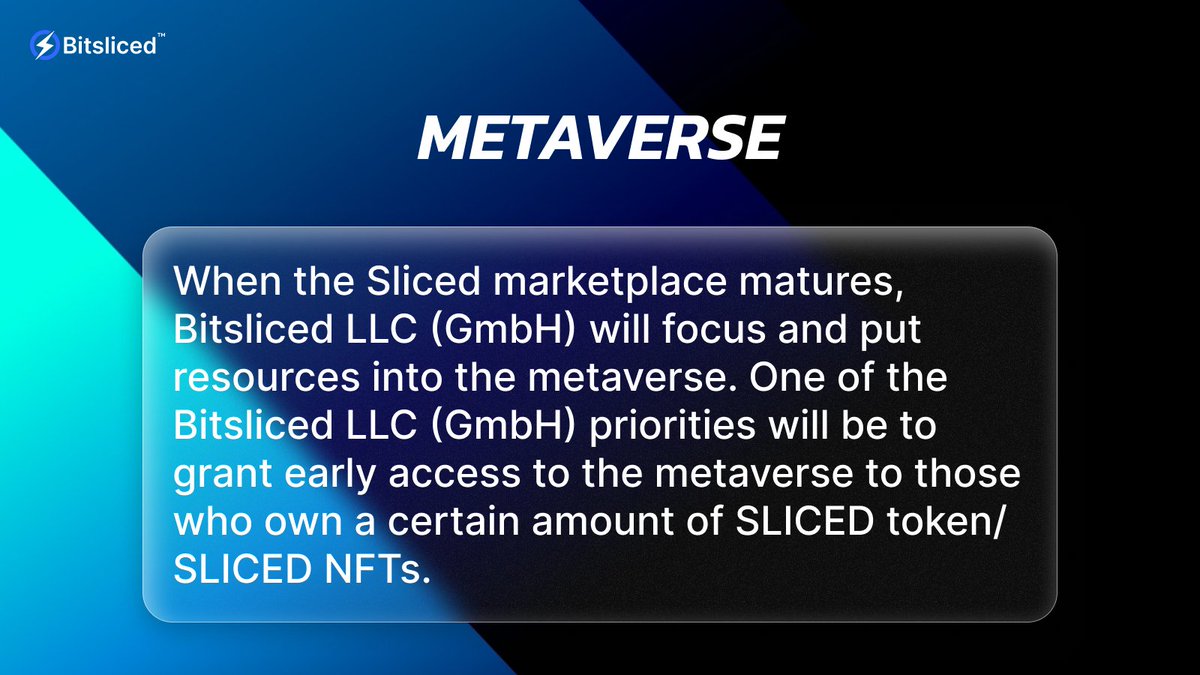 Bitsliced™

METAVERSE

When the Sliced marketplace matures, Bitsliced LLC (GmbH) will focus and put resources into the metaverse. One of the Bitsliced LLC (GmbH) priorities will be to grant early access to the metaverse to those who own a certain amount of SLICED token/ SLICED NFTs.